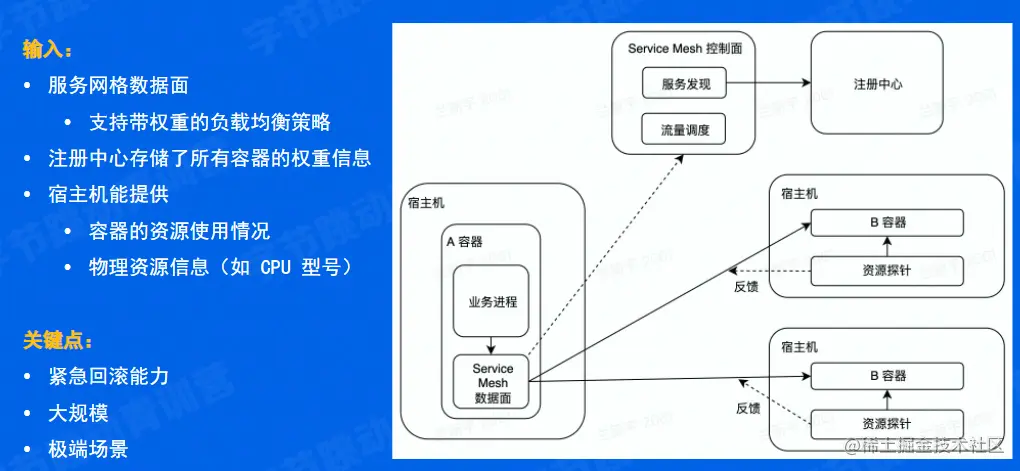 输入：
• 服务网格数据面
  • 支持带权重的负载均衡策略
• 注册中心存储了所有容器的权重信息
• 宿主机能提供
  • 容器的资源使用情况
  • 物理资源信息（如 CPU 型号）

关键点：
• 紧急回滚能力
• 大规模
• 极端场景

Service Mesh 控制面
服务发现
流量调度
注册中心
宿主机
A 容器
业务进程
Service Mesh 数据面
宿主机
B 容器
资源探针
反馈
宿主机
B 容器
资源探针
反馈

@稀土掘金技术社区